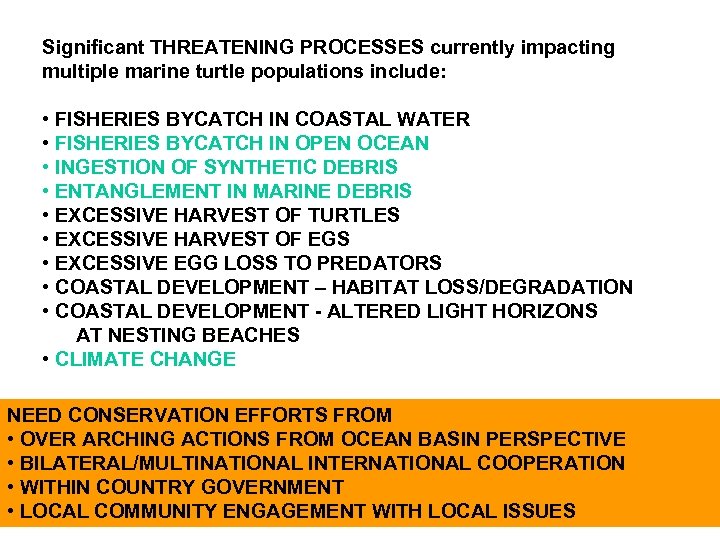 Significant THREATENING PROCESSES currently impacting multiple marine turtle populations include:

• FISHERIES BYCATCH IN COASTAL WATER
• FISHERIES BYCATCH IN OPEN OCEAN
• INGESTION OF SYNTHETIC DEBRIS
• ENTANGLEMENT IN MARINE DEBRIS
• EXCESSIVE HARVEST OF TURTLES
• EXCESSIVE HARVEST OF EGS
• EXCESSIVE EGG LOSS TO PREDATORS
• COASTAL DEVELOPMENT – HABITAT LOSS/DEGRADATION
• COASTAL DEVELOPMENT - ALTERED LIGHT HORIZONS AT NESTING BEACHES
• CLIMATE CHANGE

NEED CONSERVATION EFFORTS FROM
• OVER ARCHING ACTIONS FROM OCEAN BASIN PERSPECTIVE
• BILATERAL/MULTINATIONAL INTERNATIONAL COOPERATION
• WITHIN COUNTRY GOVERNMENT
• LOCAL COMMUNITY ENGAGEMENT WITH LOCAL ISSUES